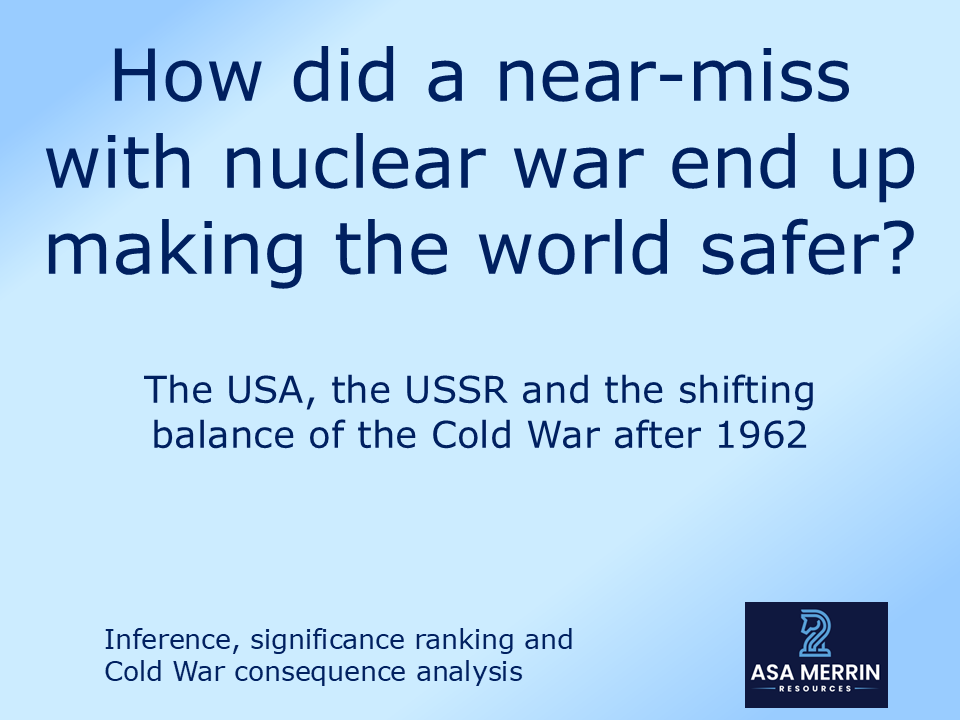 How did a near-miss with nuclear war end up making the world safer?

The USA, the USSR and the shifting balance of the Cold War after 1962

Inference, significance ranking and Cold War consequence analysis

ASA MERRIN
RESOURCES